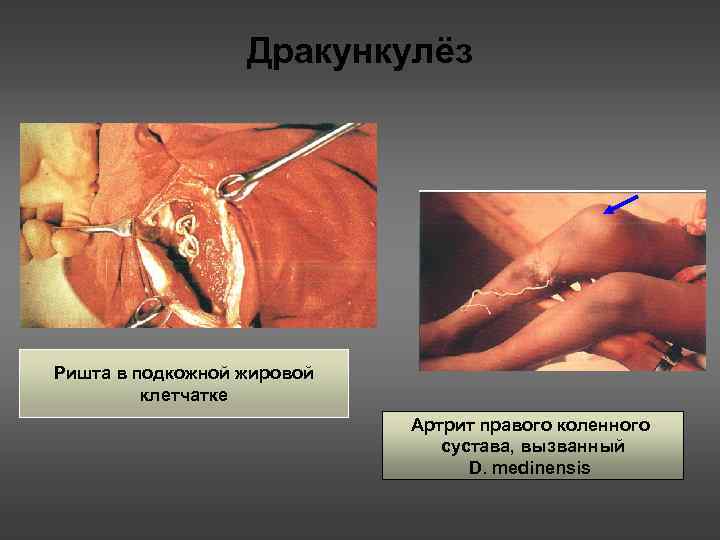 Дракункулёз

Ришта в подкожной жировой клетчатке

Артрит правого коленного сустава, вызванный D. medinensis